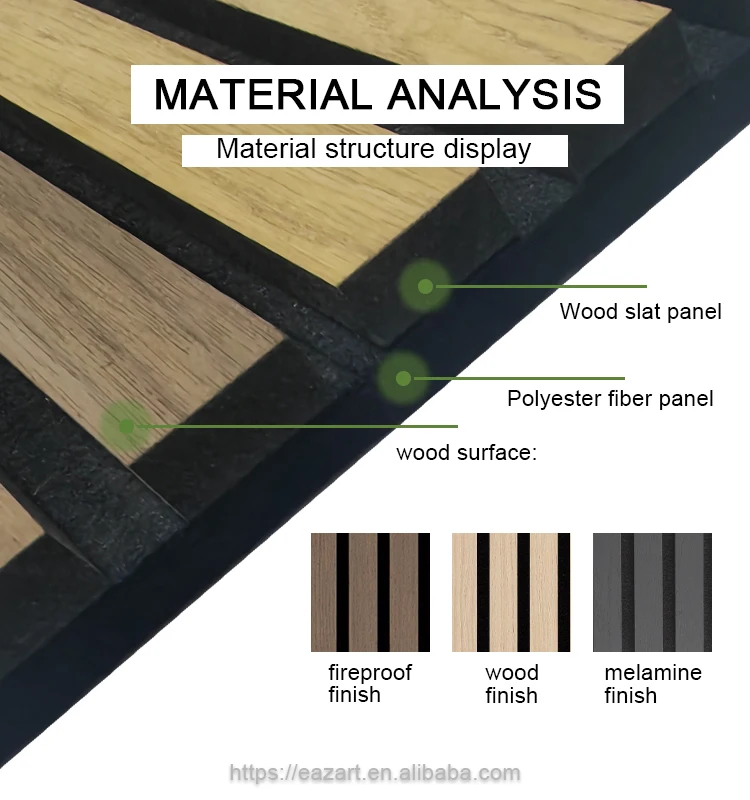 MATERIAL ANALYSIS

Material structure display

Wood slat panel

Polyester fiber panel

wood surface:

fireproof finish

wood finish

melamine finish

https://eazart.en.alibaba.com